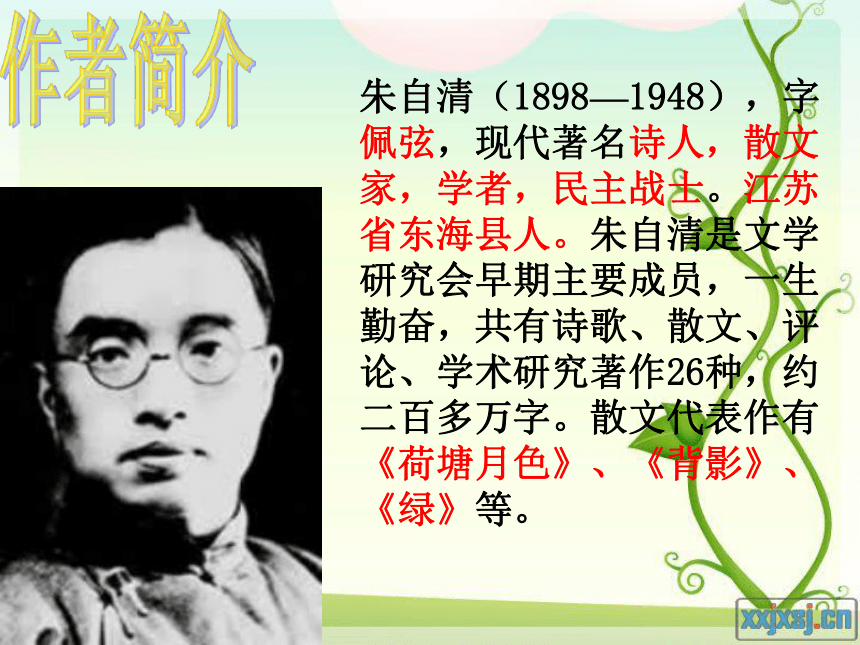 作者简介

朱自清（1898—1948），字佩弦，现代著名诗人，散文家，学者，民主战士。江苏省东海县人。朱自清是文学研究会早期主要成员，一生勤奋，共有诗歌、散文、评论、学术研究著作26种，约二百多万字。散文代表作有《荷塘月色》、《背影》、《绿》等。

xxjxsj.cn